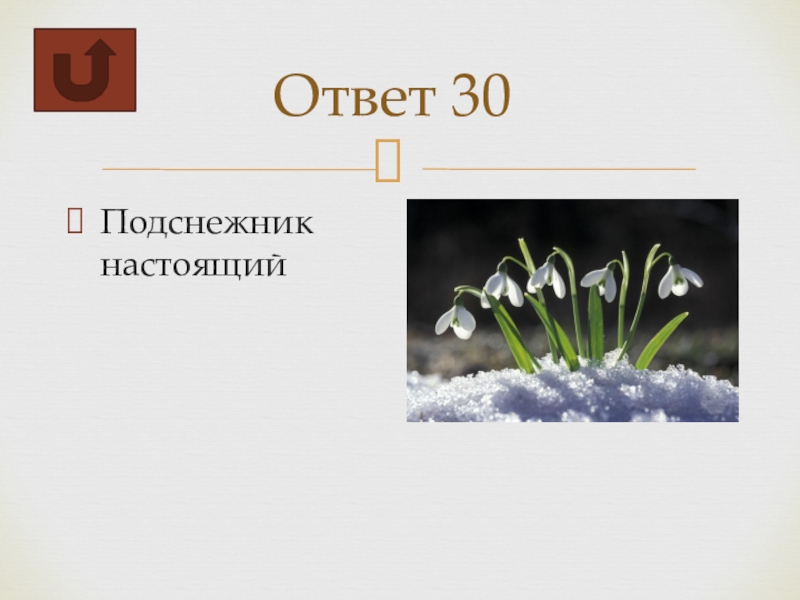 Ответ 30

Подснежник настоящий